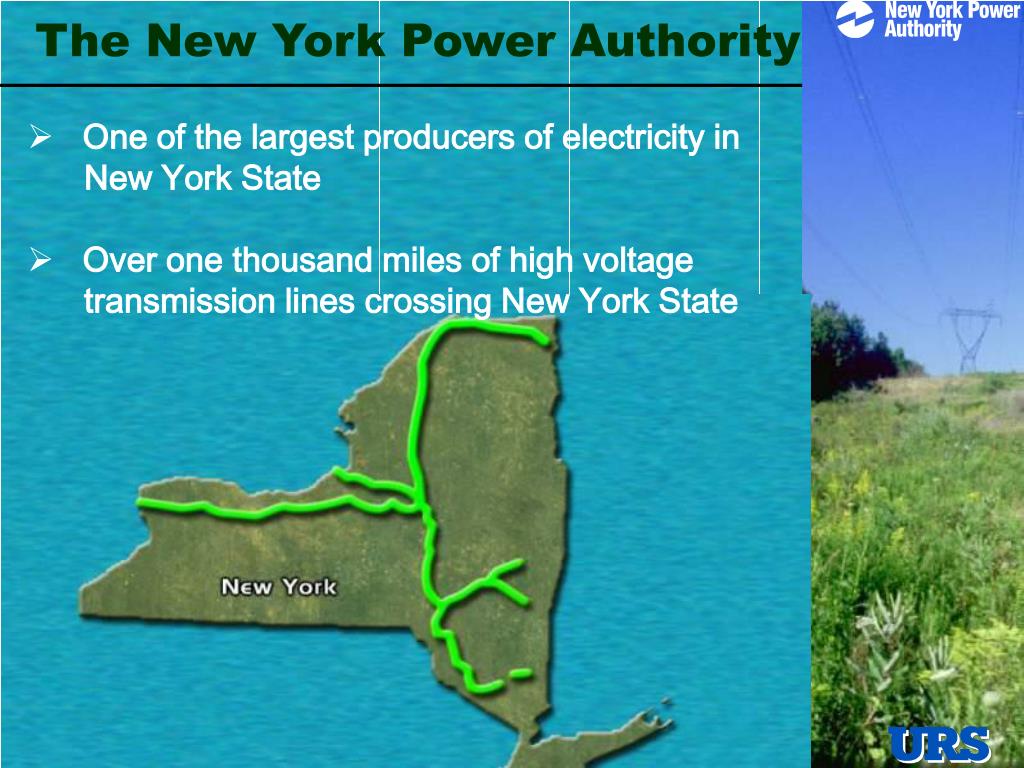 The New York Power Authority

New York Power Authority

➢ One of the largest producers of electricity in New York State

➢ Over one thousand miles of high voltage transmission lines crossing New York State

New York

URS